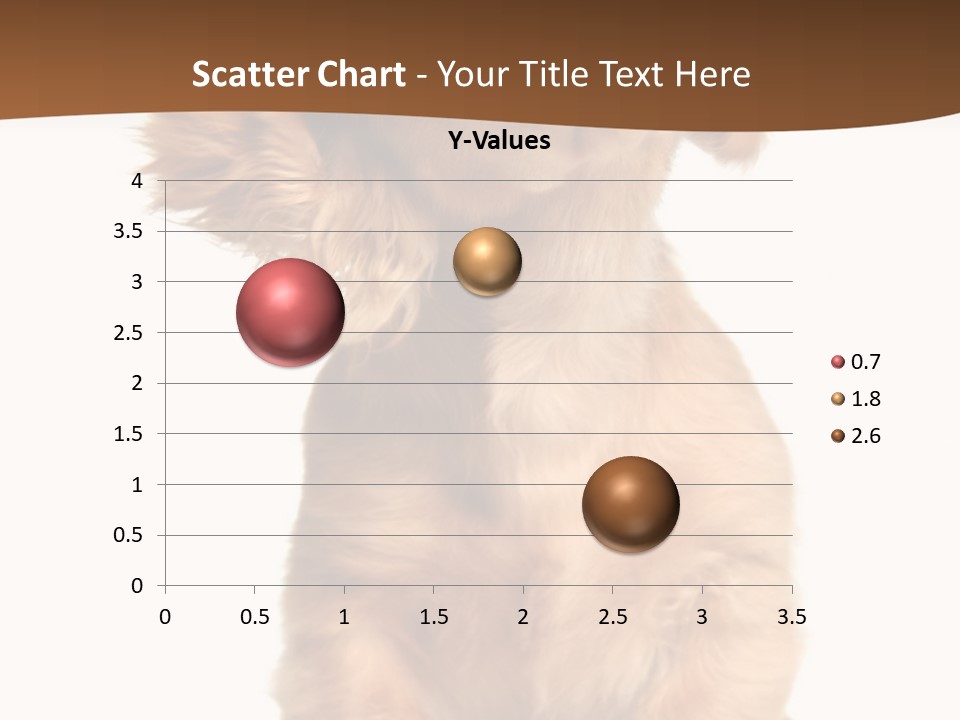 Scatter Chart - Your Title Text Here

Y-Values

4
3.5
3
2.5
2
1.5
1
0.5
0

0 0.5 1 1.5 2 2.5 3 3.5

0.7
1.8
2.6